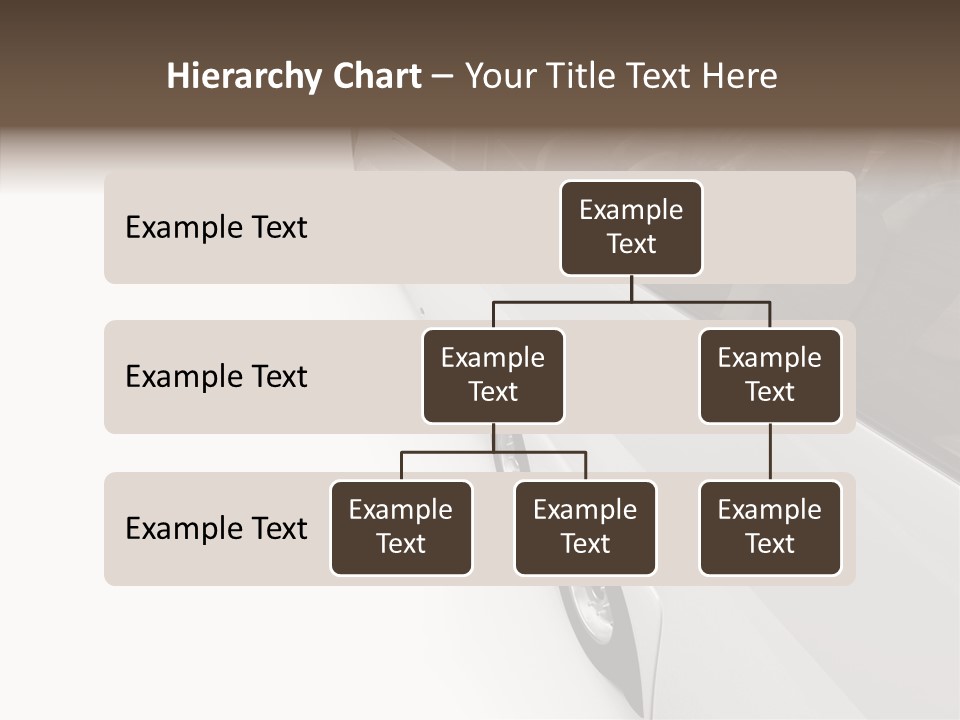 Hierarchy Chart – Your Title Text Here

Example Text

Example Text

Example Text

Example Text

Example Text

Example Text

Example Text

Example Text

Example Text